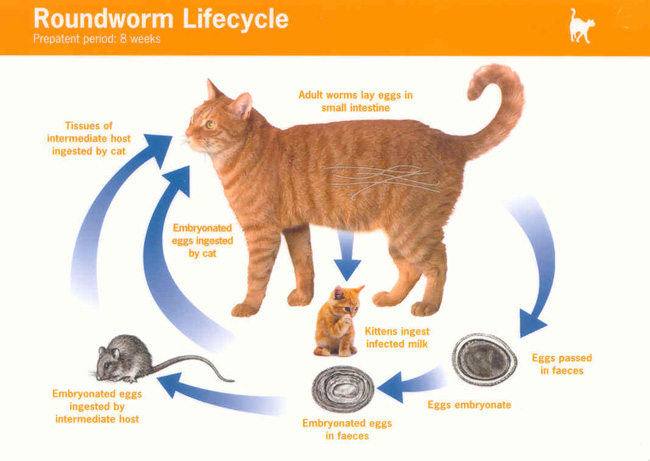 Roundworm Lifecycle
Prepatent period: 8 weeks

Adult worms lay eggs in small intestine

Tissues of intermediate host ingested by cat

Embryonated eggs ingested by cat

Kittens ingest infected milk

Eggs passed in faeces

Eggs embryonate

Embryonated eggs in faeces

Embryonated eggs ingested by intermediate host